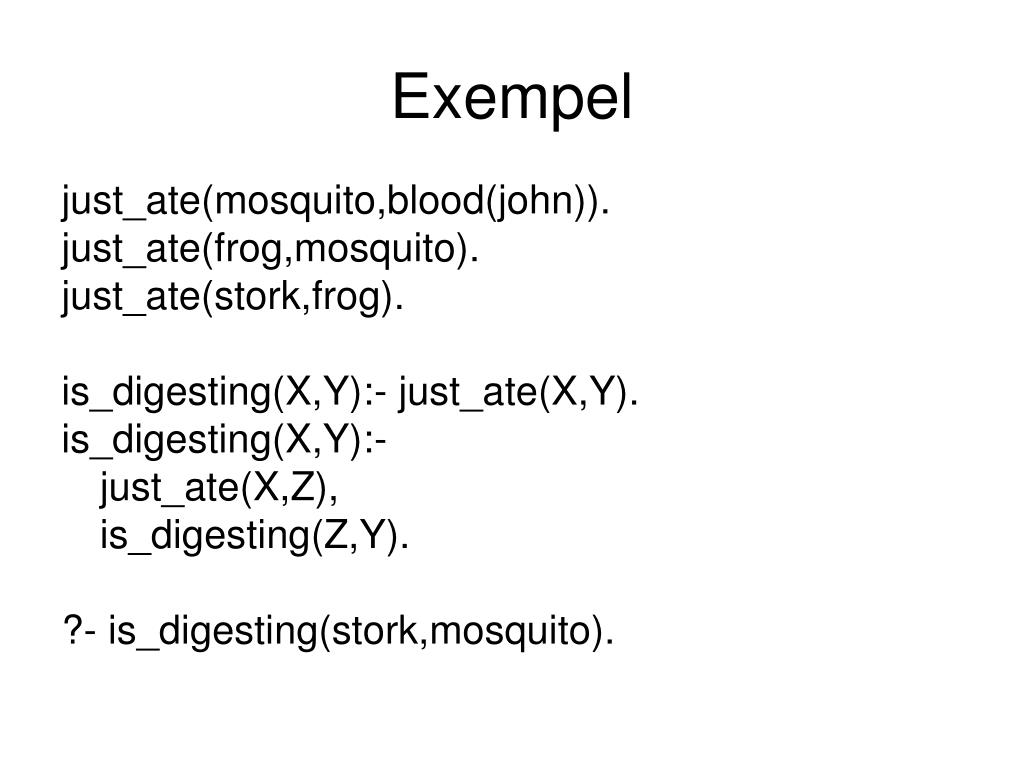 Exempel

just_ate(mosquito,blood(john)).
just_ate(frog,mosquito).
just_ate(stork,frog).

is_digesting(X,Y):- just_ate(X,Y).
is_digesting(X,Y):-
just_ate(X,Z),
is_digesting(Z,Y).

?- is_digesting(stork,mosquito).